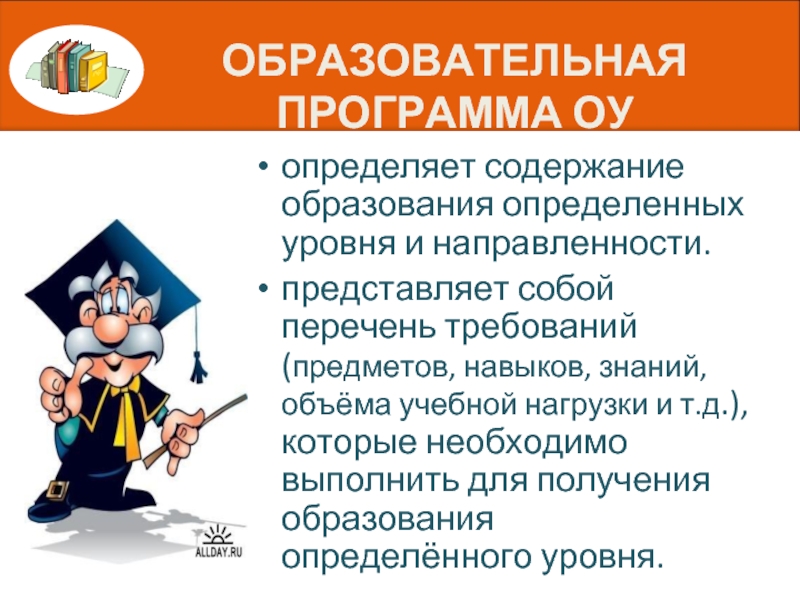 ОБРАЗОВАТЕЛЬНАЯ ПРОГРАММА ОУ

• определяет содержание образования определенных уровня и направленности.

• представляет собой перечень требований (предметов, навыков, знаний, объёма учебной нагрузки и т.д.), которые необходимо выполнить для получения образования определённого уровня.

ALLDAY.RU